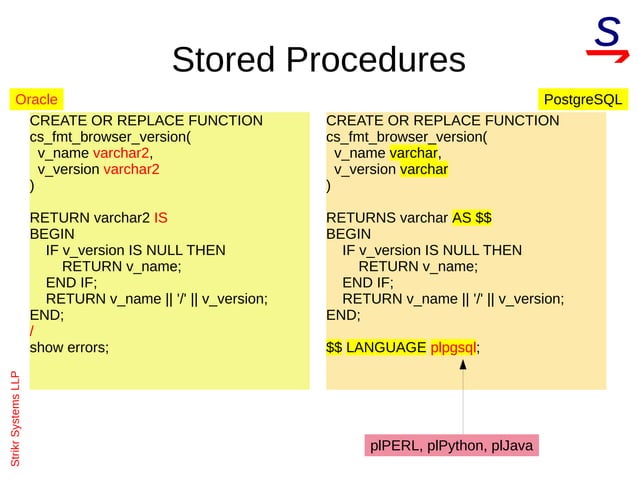 S

Stored Procedures

Oracle

CREATE OR REPLACE FUNCTION
cs_fmt_browser_version(
  v_name varchar2,
  v_version varchar2
)

RETURN varchar2 IS
BEGIN
    IF v_version IS NULL THEN
        RETURN v_name;
    END IF;
    RETURN v_name || '/' || v_version;
END;
/
show errors;

PostgreSQL

CREATE OR REPLACE FUNCTION
cs_fmt_browser_version(
  v_name varchar,
  v_version varchar
)

RETURNS varchar AS $$
BEGIN
    IF v_version IS NULL THEN
        RETURN v_name;
    END IF;
    RETURN v_name || '/' || v_version;
END;

$$ LANGUAGE plpgsql;

plPERL, plPython, plJava

Strikr Systems LLP